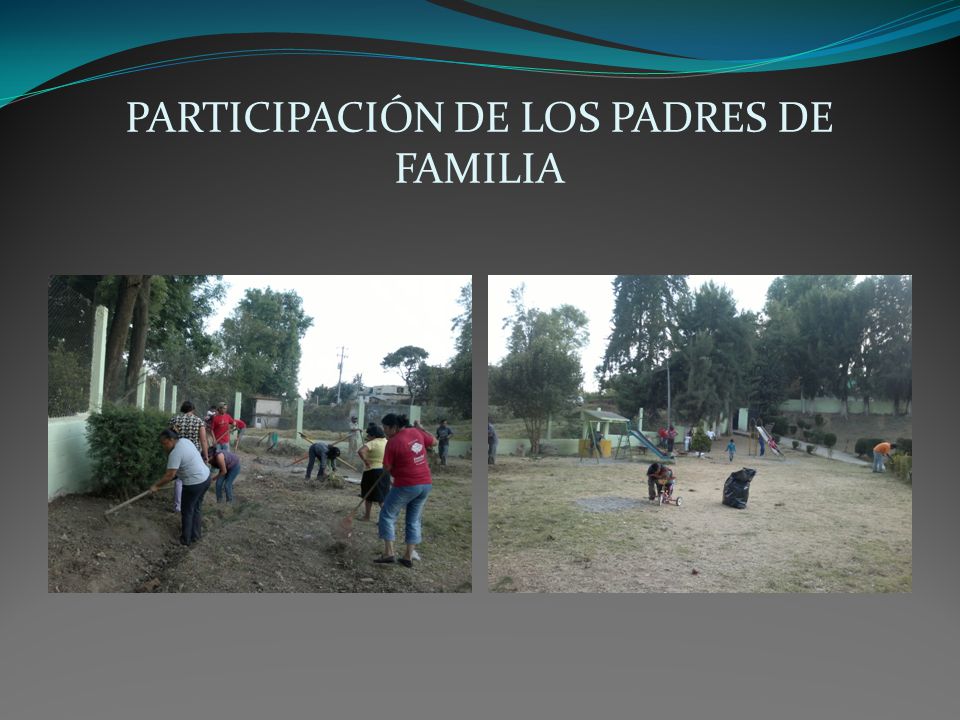 PARTICIPACIÓN DE LOS PADRES DE FAMILIA